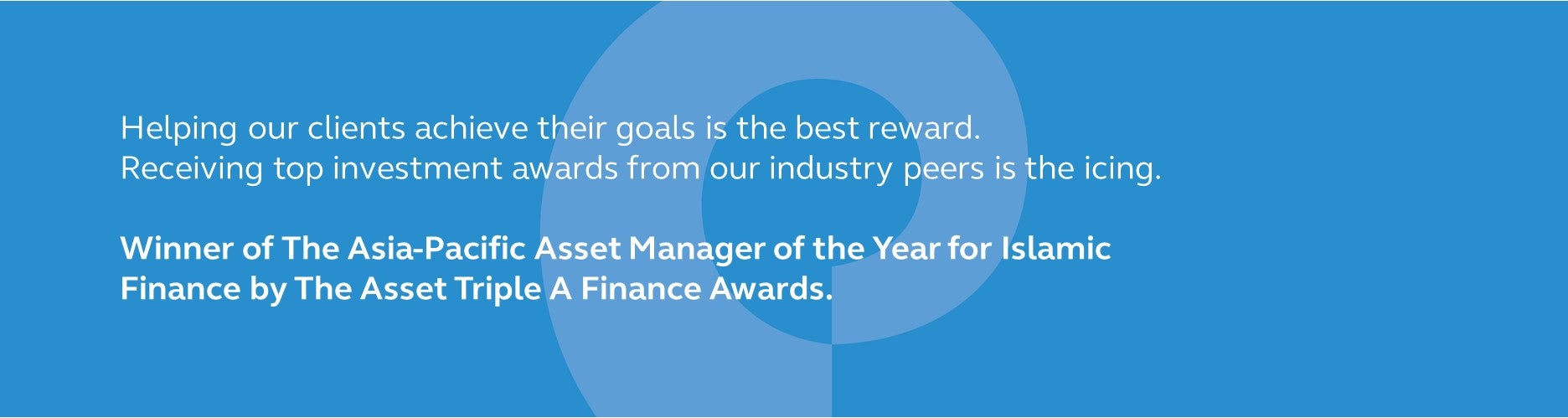 Helping our clients achieve their goals is the best reward.
Receiving top investment awards from our industry peers is the icing.

Winner of The Asia-Pacific Asset Manager of the Year for Islamic Finance by The Asset Triple A Finance Awards.